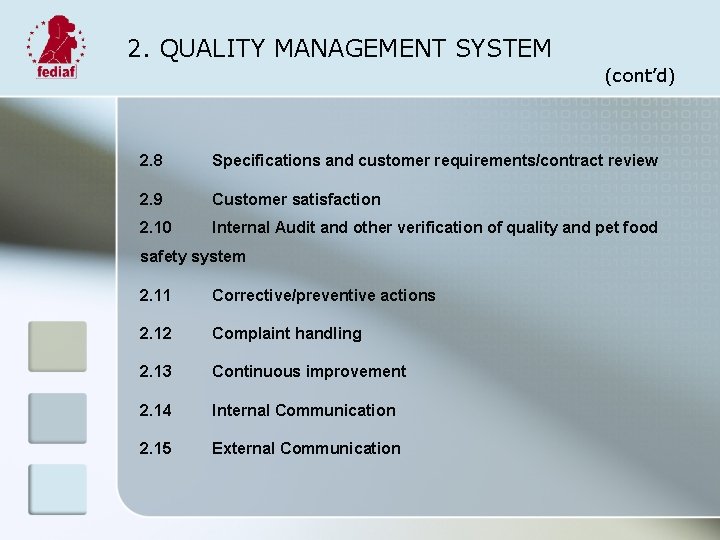 fediaf

2. QUALITY MANAGEMENT SYSTEM

(cont'd)

2.8 Specifications and customer requirements/contract review

2.9 Customer satisfaction

2.10 Internal Audit and other verification of quality and pet food safety system

2.11 Corrective/preventive actions

2.12 Complaint handling

2.13 Continuous improvement

2.14 Internal Communication

2.15 External Communication